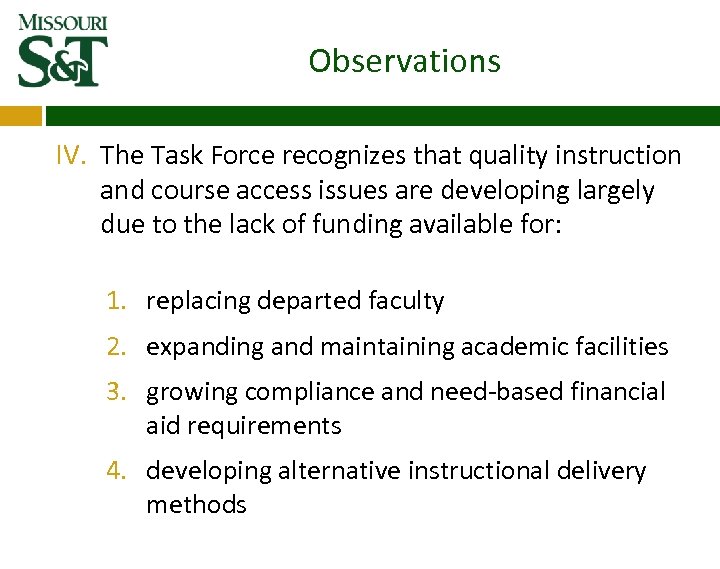 MISSOURI
S&T

Observations

IV. The Task Force recognizes that quality instruction and course access issues are developing largely due to the lack of funding available for:

1. replacing departed faculty
2. expanding and maintaining academic facilities
3. growing compliance and need-based financial aid requirements
4. developing alternative instructional delivery methods